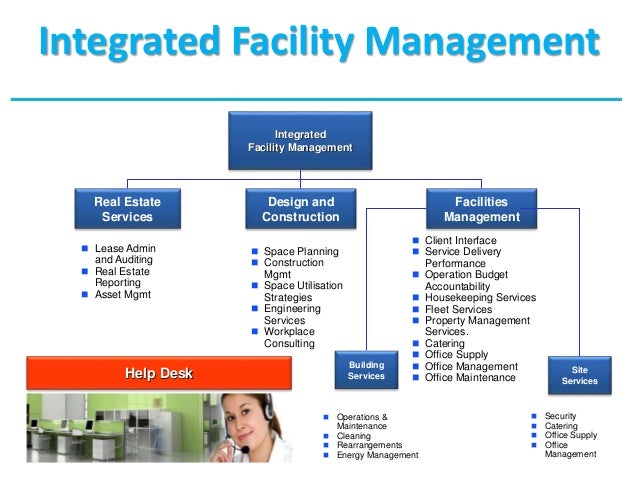 Integrated Facility Management

Integrated Facility Management

Real Estate Services

- Lease Admin and Auditing
- Real Estate Reporting
- Asset Mgmt

Design and Construction

- Space Planning
- Construction Mgmt
- Space Utilisation Strategies
- Engineering Services
- Workplace Consulting

Facilities Management

- Client Interface
- Service Delivery Performance
- Operation Budget Accountability
- Housekeeping Services
- Fleet Services
- Property Management Services.
- Catering
- Office Supply
- Office Management
- Office Maintenance

Help Desk

Building Services

- Operations & Maintenance
- Cleaning
- Rearrangements
- Energy Management

Site Services

- Security
- Catering
- Office Supply
- Office Management